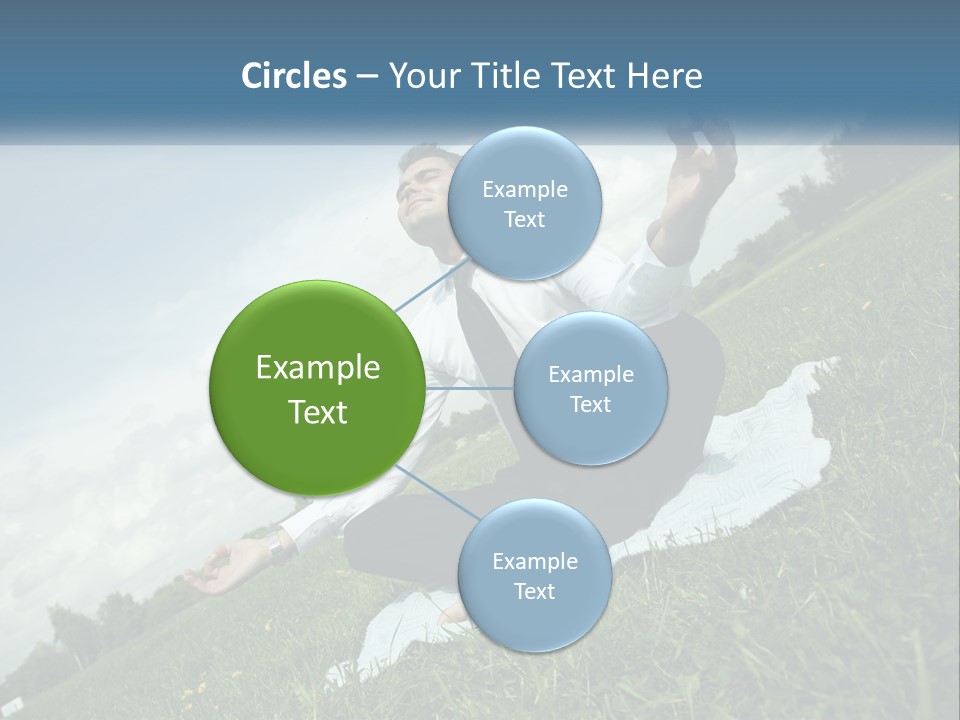 Circles – Your Title Text Here

Example Text

Example Text

Example Text

Example Text